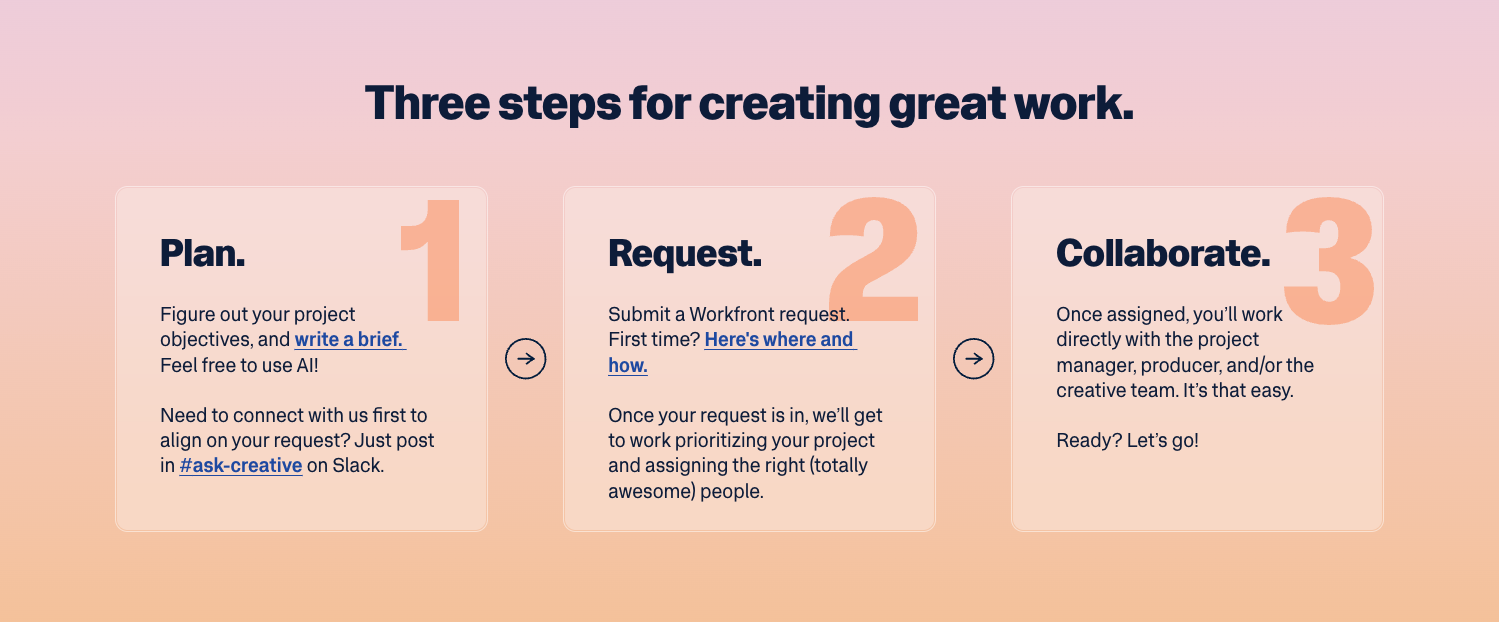 Three steps for creating great work.

1

Plan.

Figure out your project objectives, and write a brief. Feel free to use AI!

Need to connect with us first to align on your request? Just post in #ask-creative on Slack.

2

Request.

Submit a Workfront request. First time? Here's where and how.

Once your request is in, we'll get to work prioritizing your project and assigning the right (totally awesome) people.

3

Collaborate.

Once assigned, you'll work directly with the project manager, producer, and/or the creative team. It's that easy.

Ready? Let's go!